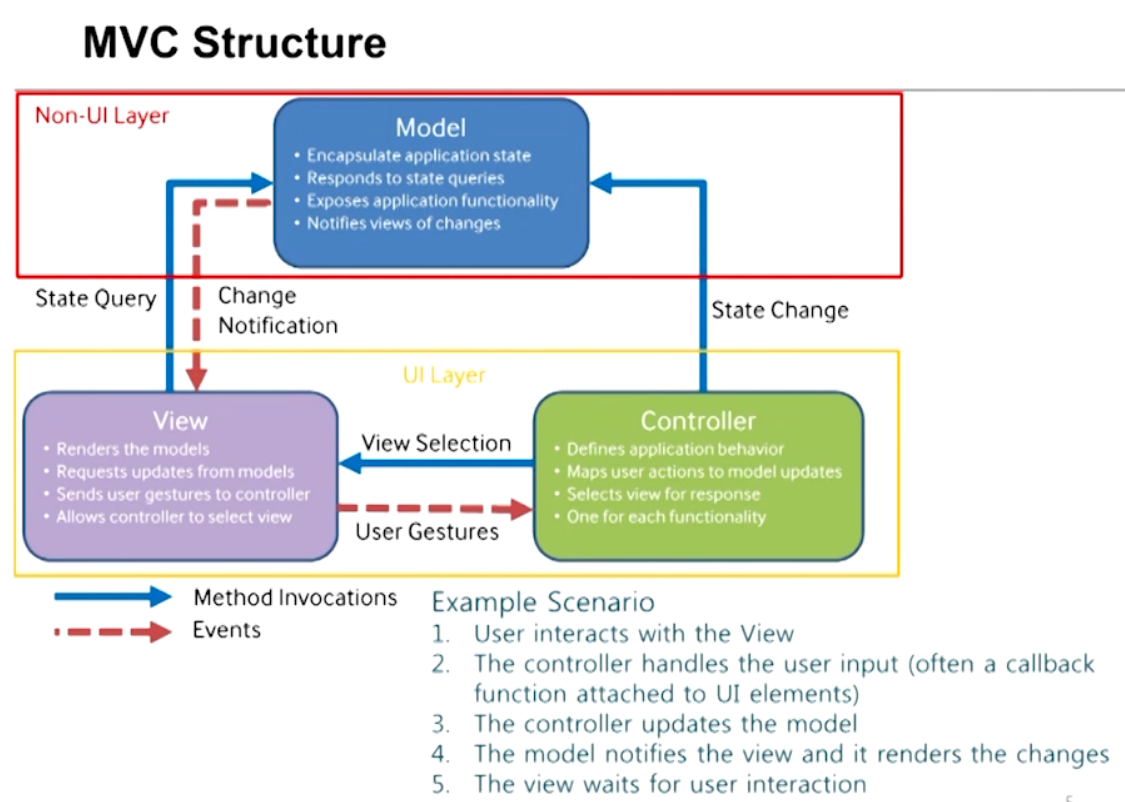 MVC Structure

Non-UI Layer

Model
• Encapsulate application state
• Responds to state queries
• Exposes application functionality
• Notifies views of changes

State Query

Change Notification

State Change

UI Layer

View
• Renders the models
• Requests updates from models
• Sends user gestures to controller
• Allows controller to select view

View Selection

User Gestures

Controller
• Defines application behavior
• Maps user actions to model updates
• Selects view for response
• One for each functionality

Method Invocations

Events

Example Scenario
1. User interacts with the View
2. The controller handles the user input (often a callback function attached to UI elements)
3. The controller updates the model
4. The model notifies the view and it renders the changes
5. The view waits for user interaction